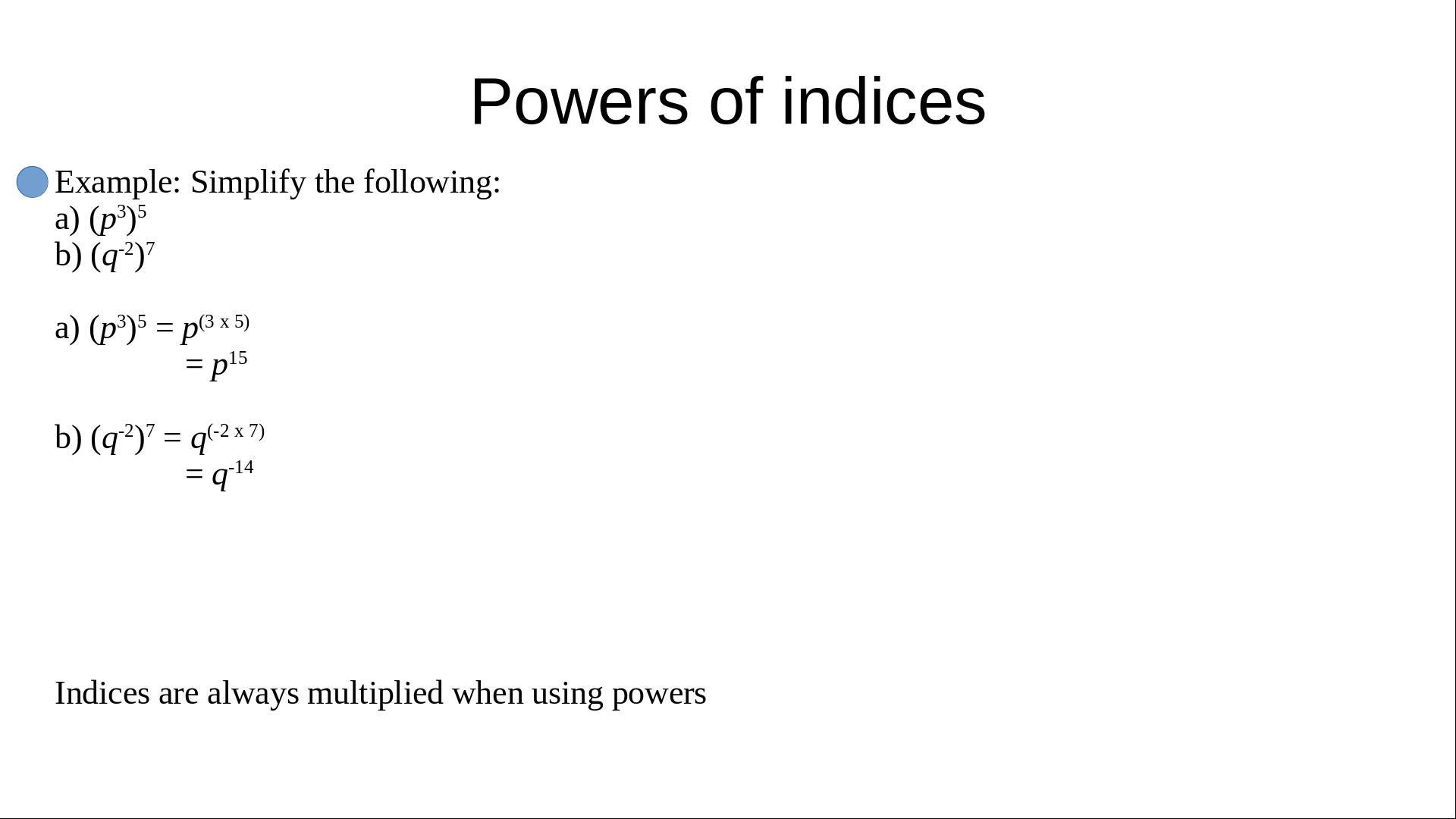 Powers of indices

Example: Simplify the following:
a) $(p^3)^5$
b) $(q^{-2})^7$

a) $(p^3)^5 = p^{(3 \text{ x } 5)}$
$= p^{15}$

b) $(q^{-2})^7 = q^{(-2 \text{ x } 7)}$
$= q^{-14}$

Indices are always multiplied when using powers